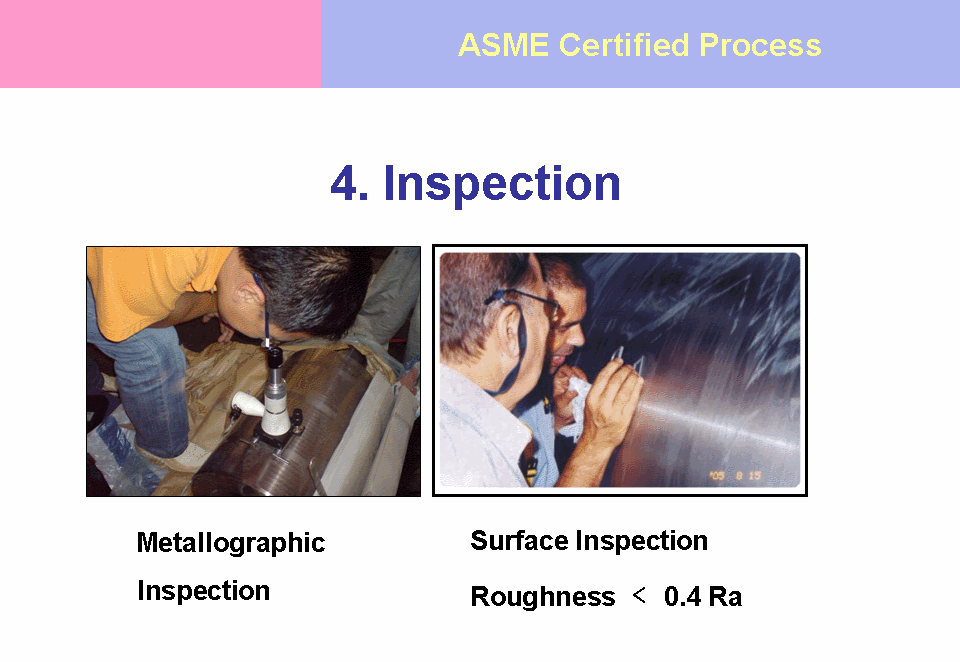 ASME Certified Process

4. Inspection

'05 8 15

Metallographic Inspection

Surface Inspection

Roughness < 0.4 Ra